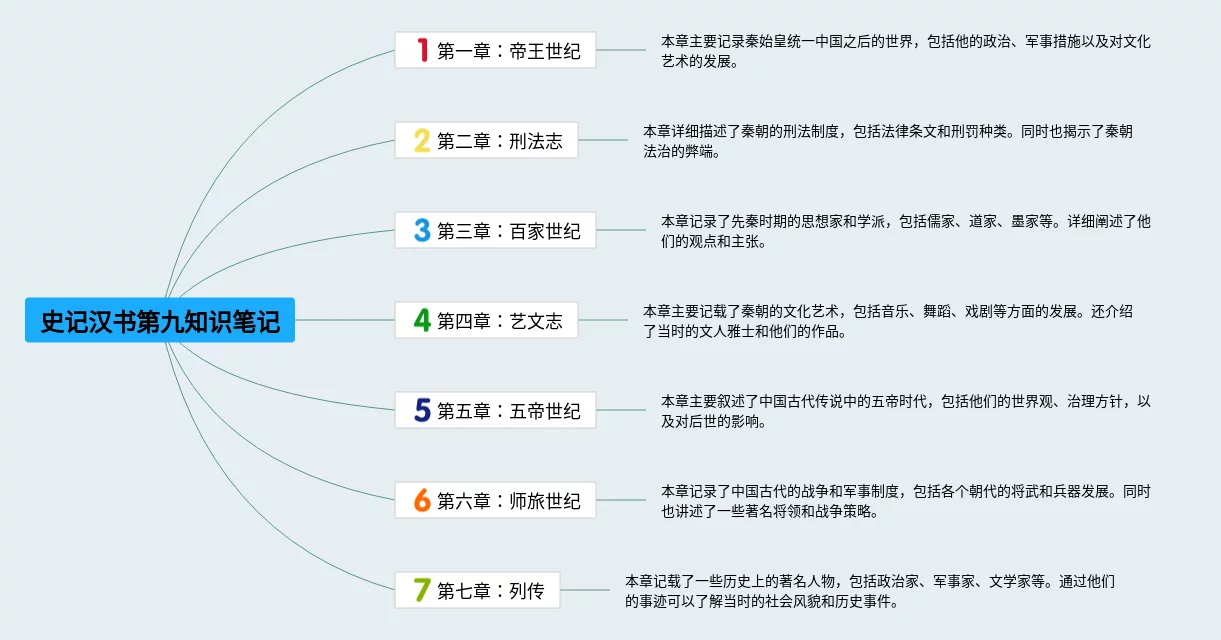 史记汉书第九知识笔记

1 第一章：帝王世纪

本章主要记录秦始皇统一中国之后的世界，包括他的政治、军事措施以及对文化艺术的发展。

2 第二章：刑法志

本章详细描述了秦朝的刑法制度，包括法律条文和刑罚种类。同时也揭示了秦朝法治的弊端。

3 第三章：百家世纪

本章记录了先秦时期的思想家和学派，包括儒家、道家、墨家等。详细阐述了他们的观点和主张。

4 第四章：艺文志

本章主要记载了秦朝的文化艺术，包括音乐、舞蹈、戏剧等方面的发展。还介绍了当时的文人雅士和他们的作品。

5 第五章：五帝世纪

本章主要叙述了中国古代传说中的五帝时代，包括他们的世界观、治理方针，以及对后世的影响。

6 第六章：师旅世纪

本章记录了中国古代的战争和军事制度，包括各个朝代的将武和兵器发展。同时也讲述了一些著名将领和战争策略。

7 第七章：列传

本章记载了一些历史上的著名人物，包括政治家、军事家、文学家等。通过他们的事迹可以了解当时的社会风貌和历史事件。